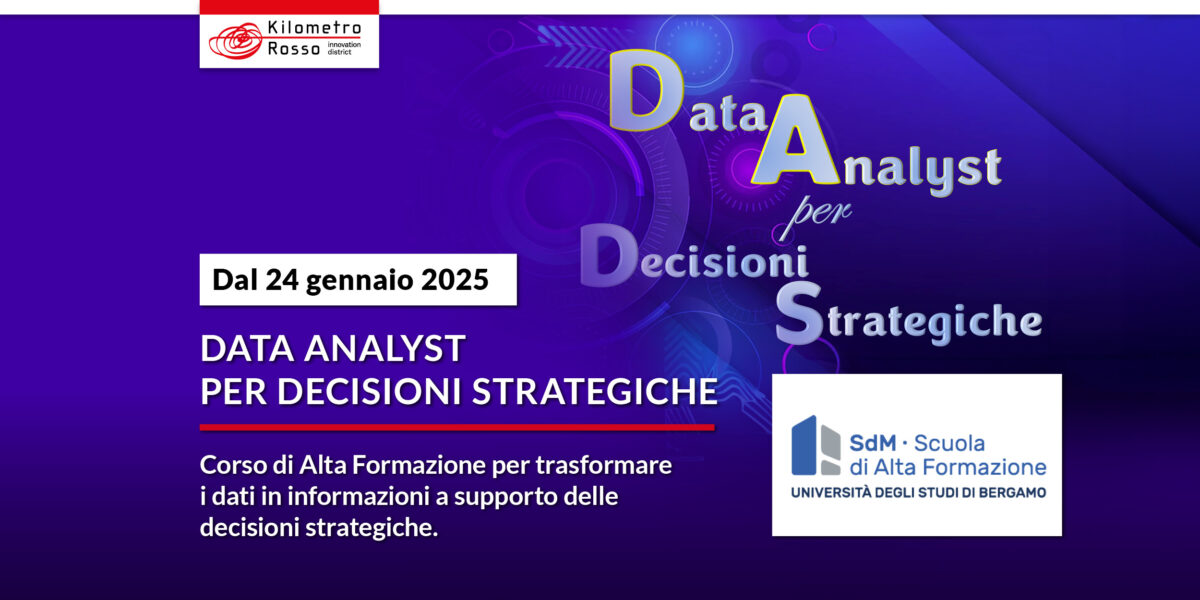 Kilometro Rosso innovation district

Data Analyst per Decisioni Strategiche

Dal 24 gennaio 2025

DATA ANALYST PER DECISIONI STRATEGICHE

Corso di Alta Formazione per trasformare i dati in informazioni a supporto delle decisioni strategiche.

SdM · Scuola di Alta Formazione
UNIVERSITÀ DEGLI STUDI DI BERGAMO